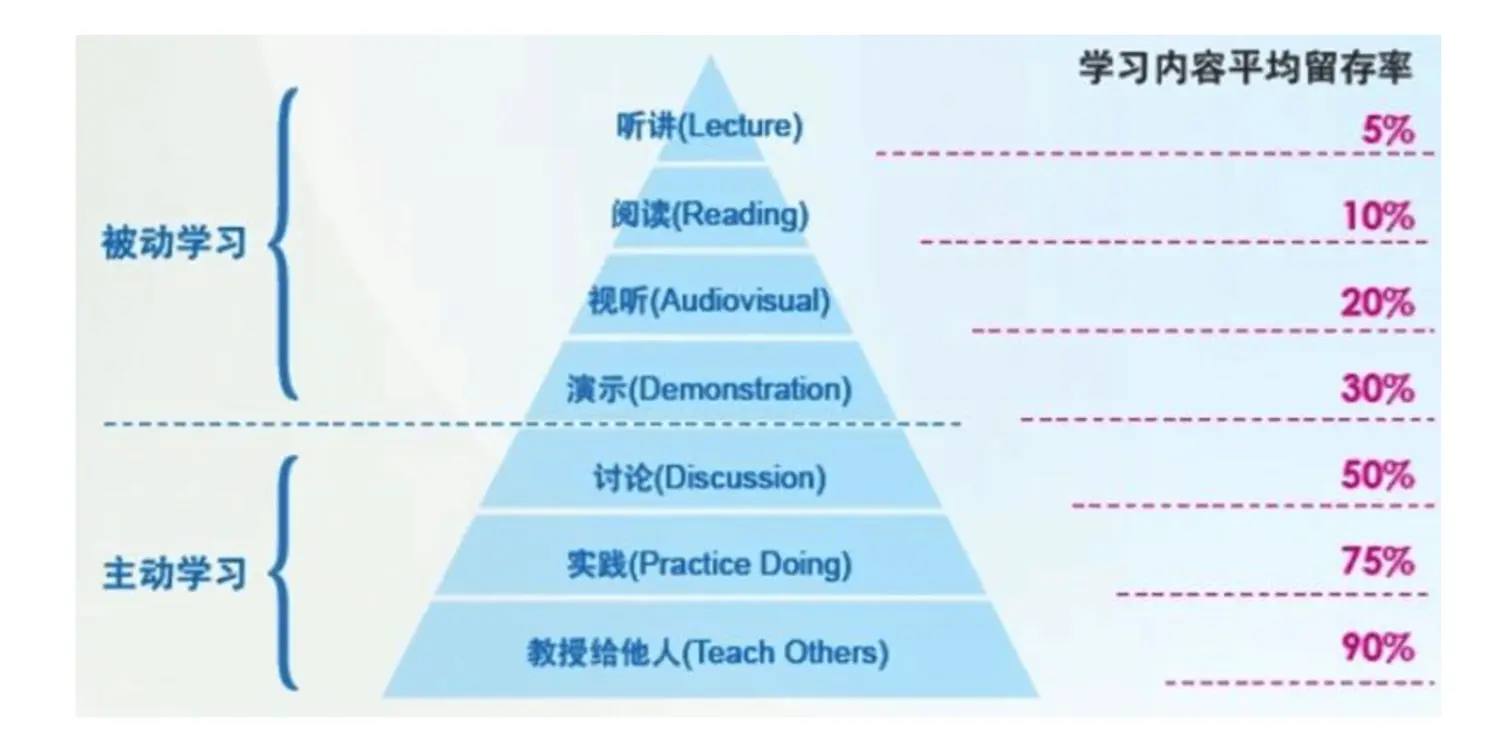 学习内容平均留存率

被动学习

听讲(Lecture) 5%

阅读(Reading) 10%

视听(Audiovisual) 20%

演示(Demonstration) 30%

主动学习

讨论(Discussion) 50%

实践(Practice Doing) 75%

教授给他人(Teach Others) 90%